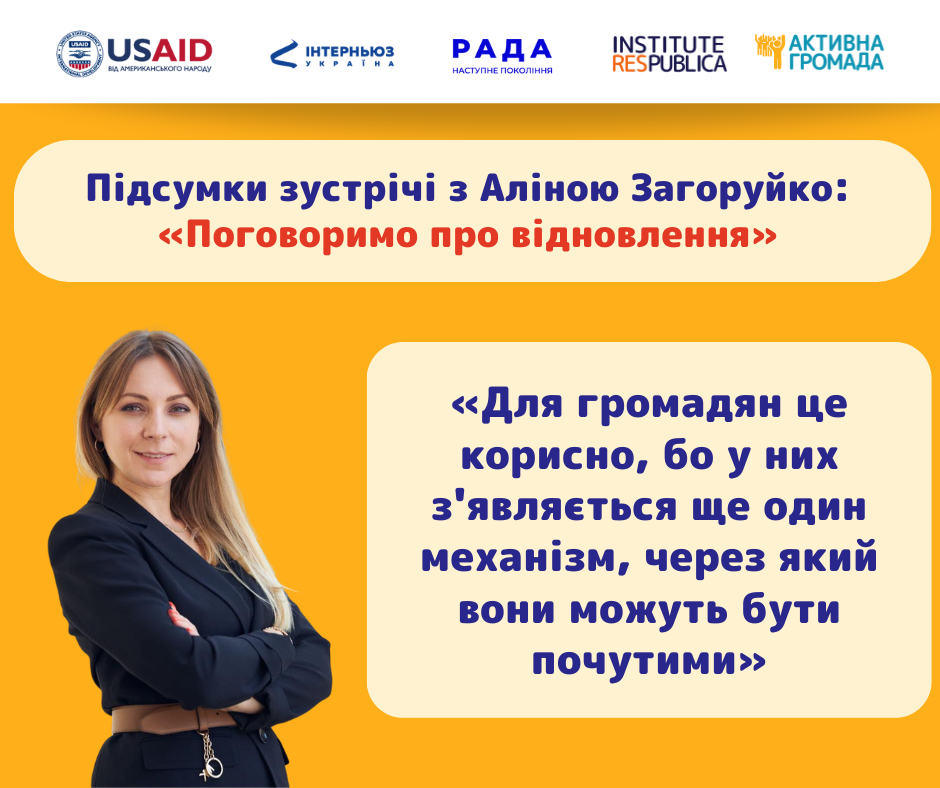 USAID
ВІД АМЕРИКАНСЬКОГО НАРОДУ

ІНТЕРНЬЮЗ
УКРАЇНА

РАДА
НАСТУПНЕ ПОКОЛІННЯ

INSTITUTE
RESPUBLICA

АКТИВНА
ГРОМАДА

Підсумки зустрічі з Аліною Загоруйко:
«Поговоримо про відновлення»

«Для громадян це корисно, бо у них з'являється ще один механізм, через який вони можуть бути почутими»